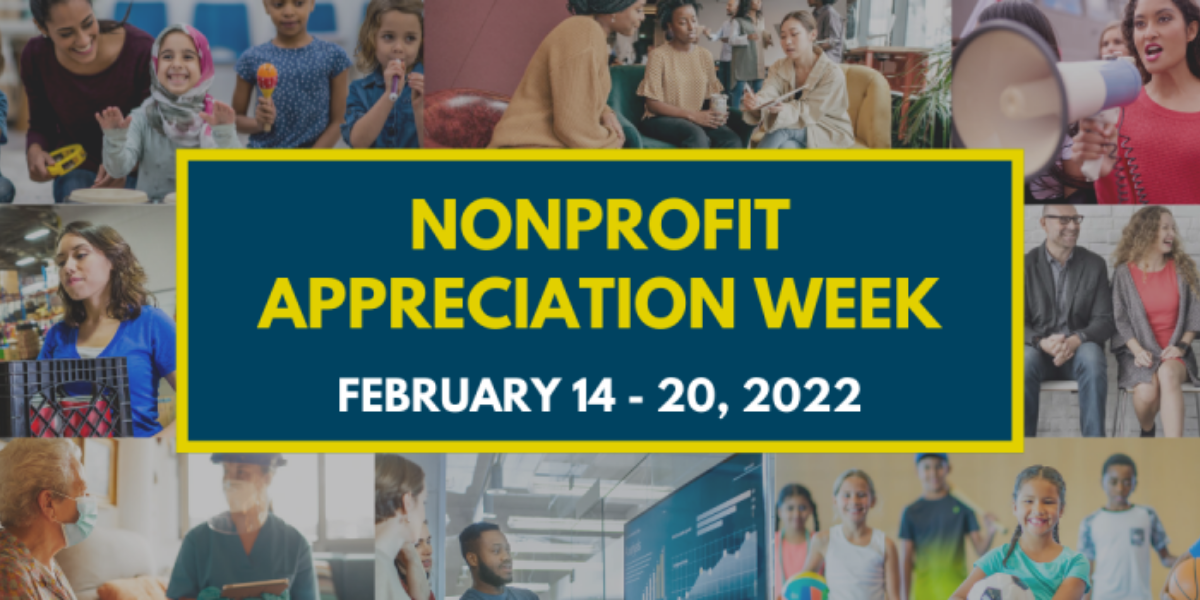 NONPROFIT
APPRECIATION WEEK

FEBRUARY 14 - 20, 2022